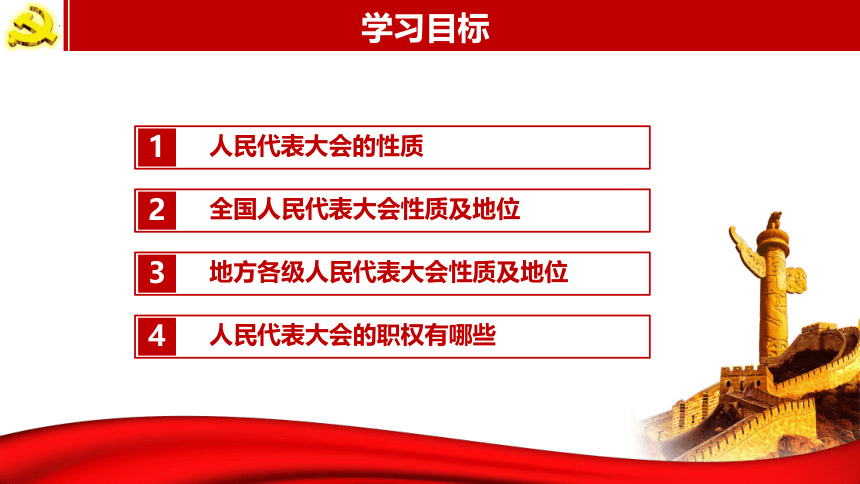 学习目标

1 人民代表大会的性质

2 全国人民代表大会性质及地位

3 地方各级人民代表大会性质及地位

4 人民代表大会的职权有哪些